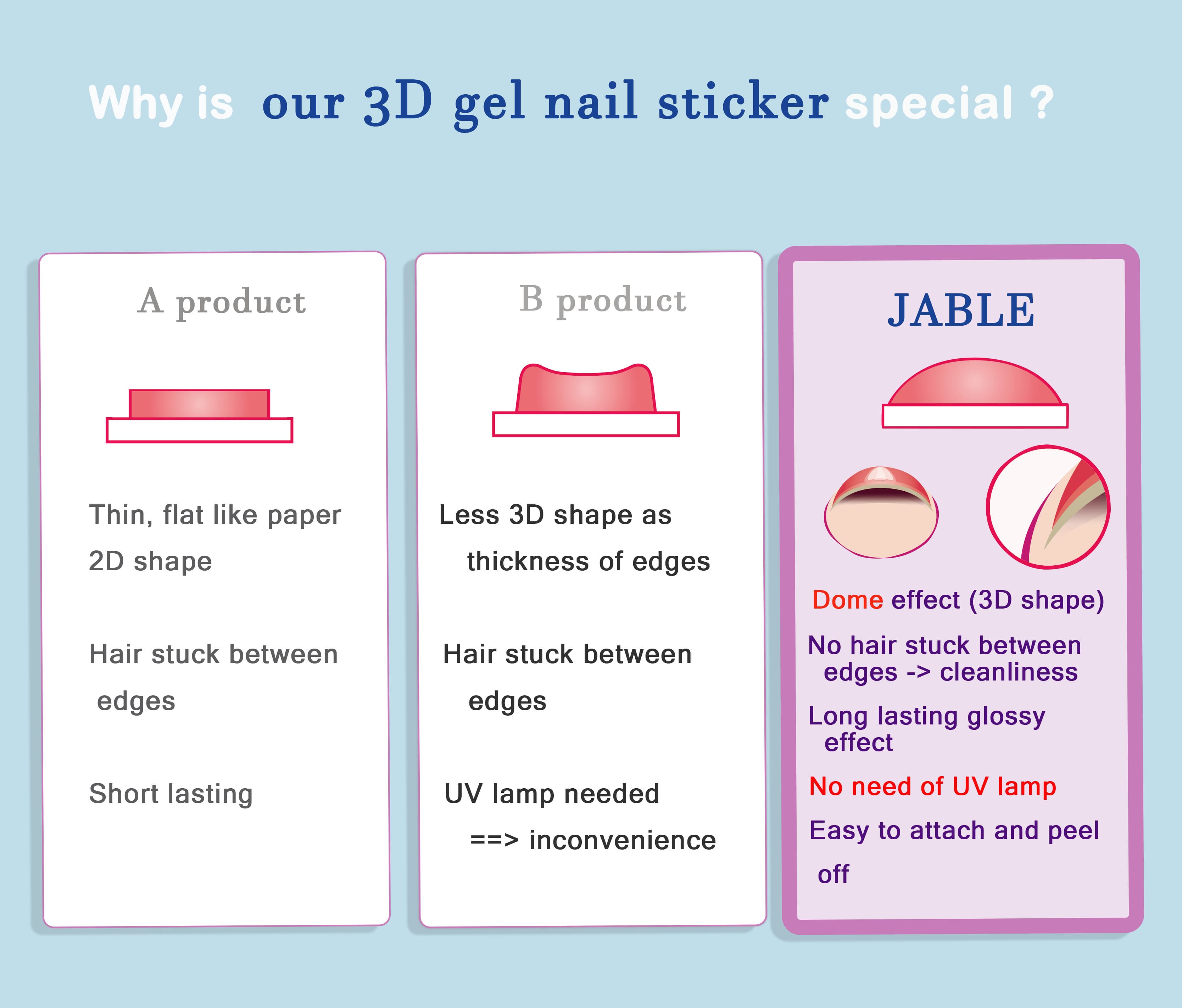 Why is our 3D gel nail sticker special ?

A product

Thin, flat like paper 2D shape

Hair stuck between edges

Short lasting

B product

Less 3D shape as thickness of edges

Hair stuck between edges

UV lamp needed ==> inconvenience

JABLE

Dome effect (3D shape)

No hair stuck between edges -> cleanliness

Long lasting glossy effect

No need of UV lamp

Easy to attach and peel off